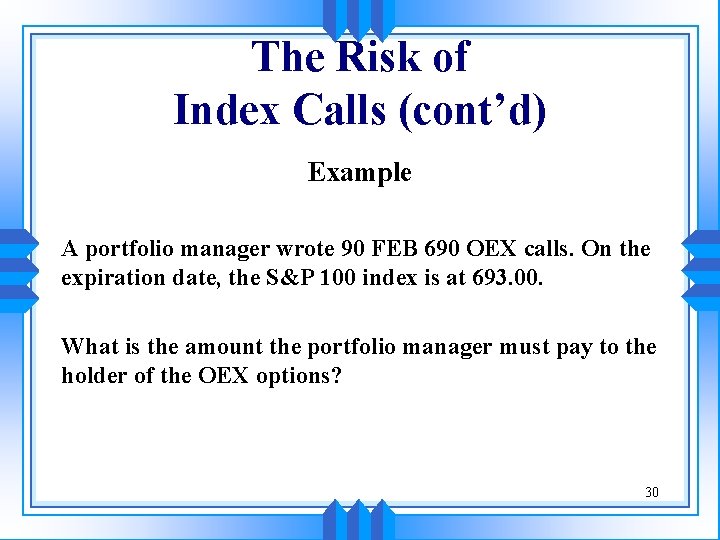 The Risk of Index Calls (cont'd)

Example

A portfolio manager wrote 90 FEB 690 OEX calls. On the expiration date, the S&P 100 index is at 693.00.

What is the amount the portfolio manager must pay to the holder of the OEX options?

30